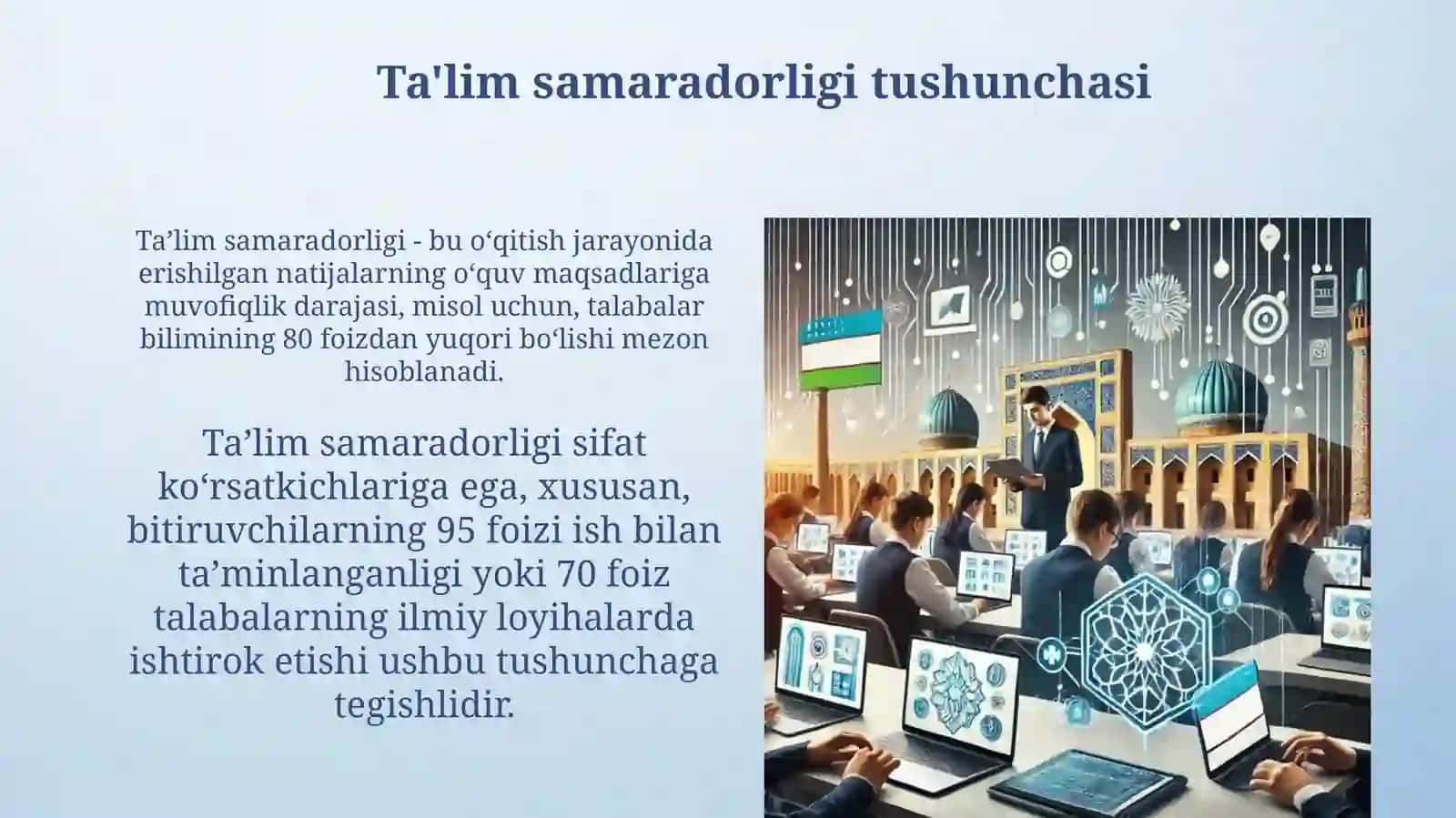 Ta'lim samaradorligi tushunchasi

Ta’lim samaradorligi - bu o‘qitish jarayonida erishilgan natijalarning o‘quv maqsadlariga muvofiqlik darajasi, misol uchun, talabalar bilimining 80 foizdan yuqori bo‘lishi mezon hisoblanadi.

Ta’lim samaradorligi sifat ko‘rsatkichlariga ega, xususan, bitiruvchilarning 95 foizi ish bilan ta’minlanganligi yoki 70 foiz talabalarning ilmiy loyihalarda ishtirok etishi ushbu tushunchaga tegishlidir.